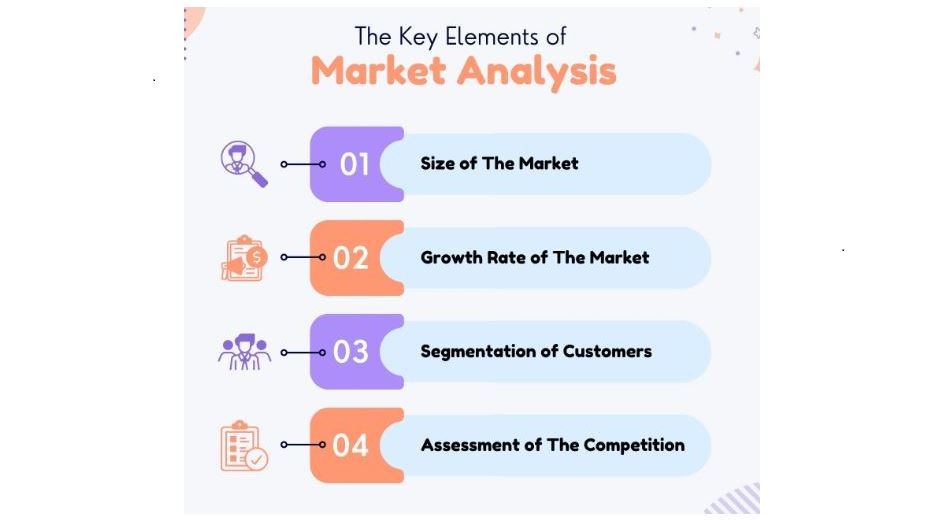 The Key Elements of
Market Analysis

01 Size of The Market

02 Growth Rate of The Market

03 Segmentation of Customers

04 Assessment of The Competition